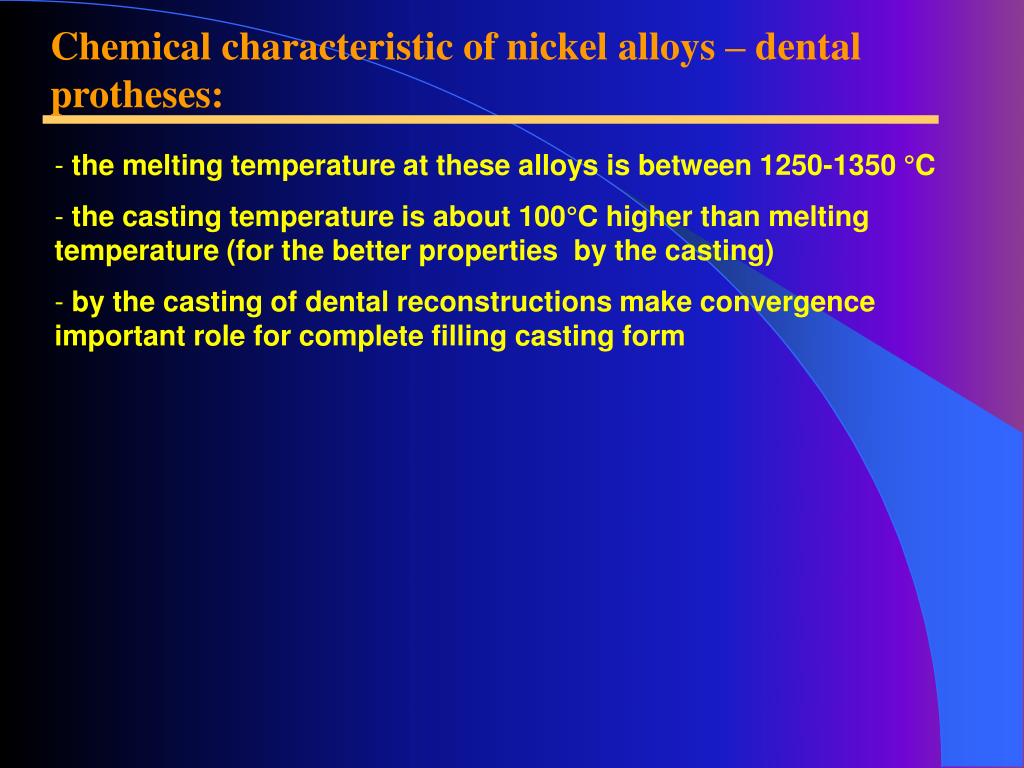 Chemical characteristic of nickel alloys – dental protheses:

- the melting temperature at these alloys is between 1250-1350 °C

- the casting temperature is about 100°C higher than melting temperature (for the better properties  by the casting)

- by the casting of dental reconstructions make convergence important role for complete filling casting form